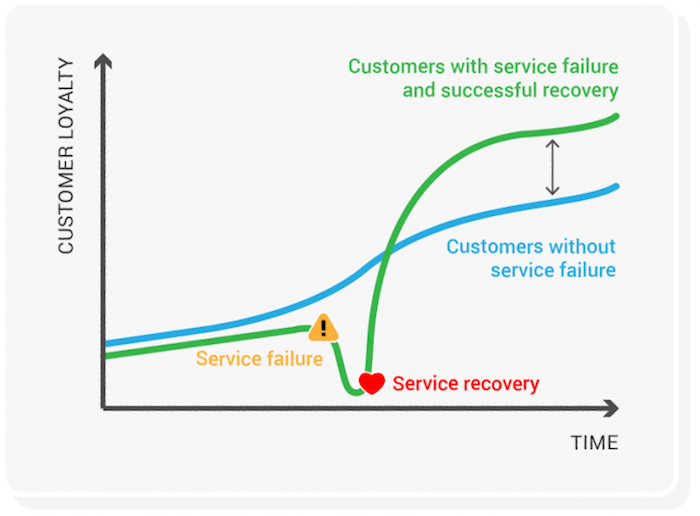 CUSTOMER LOYALTY

Customers with service failure and successful recovery

Customers without service failure

!

Service failure

Service recovery

TIME